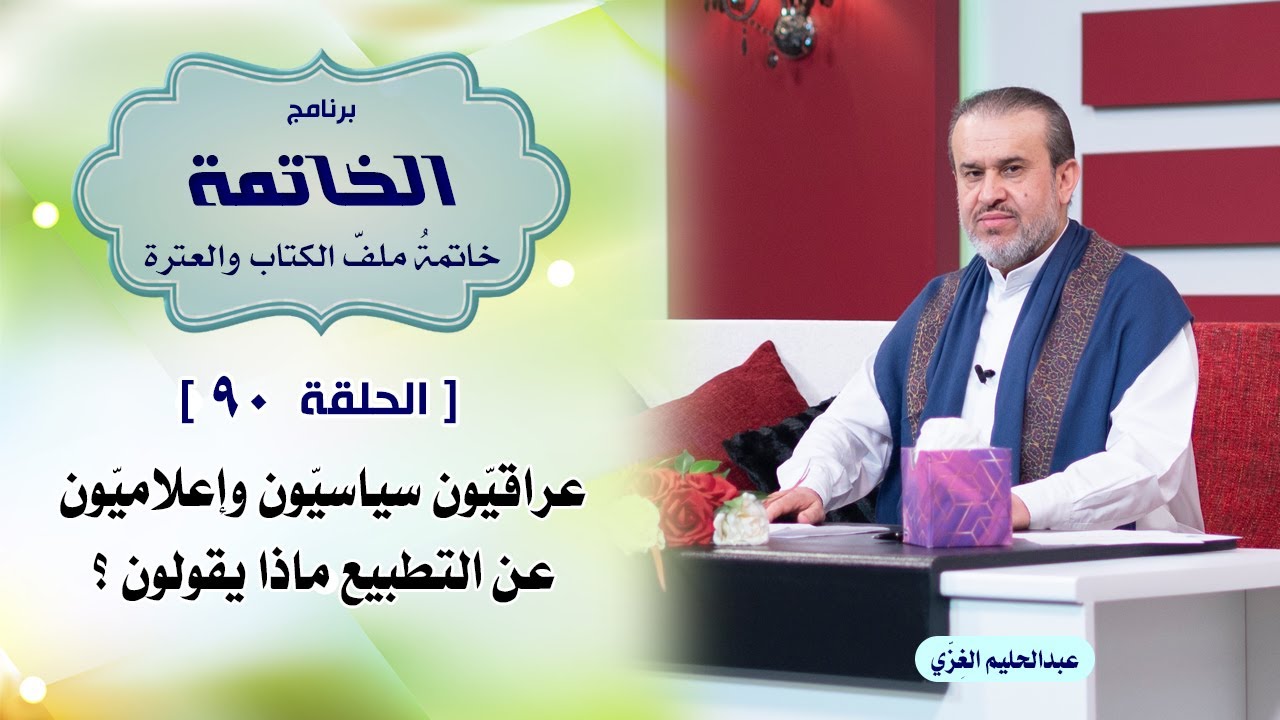 برنامج
الخاتمة
خاتمةُ ملفّ الكتاب والعترة

[ الحلقة ٩٠ ]

عراقيّون سياسيّون وإعلاميّون عن التطبيع ماذا يقولون ؟

عبدالحليم الغِزّي